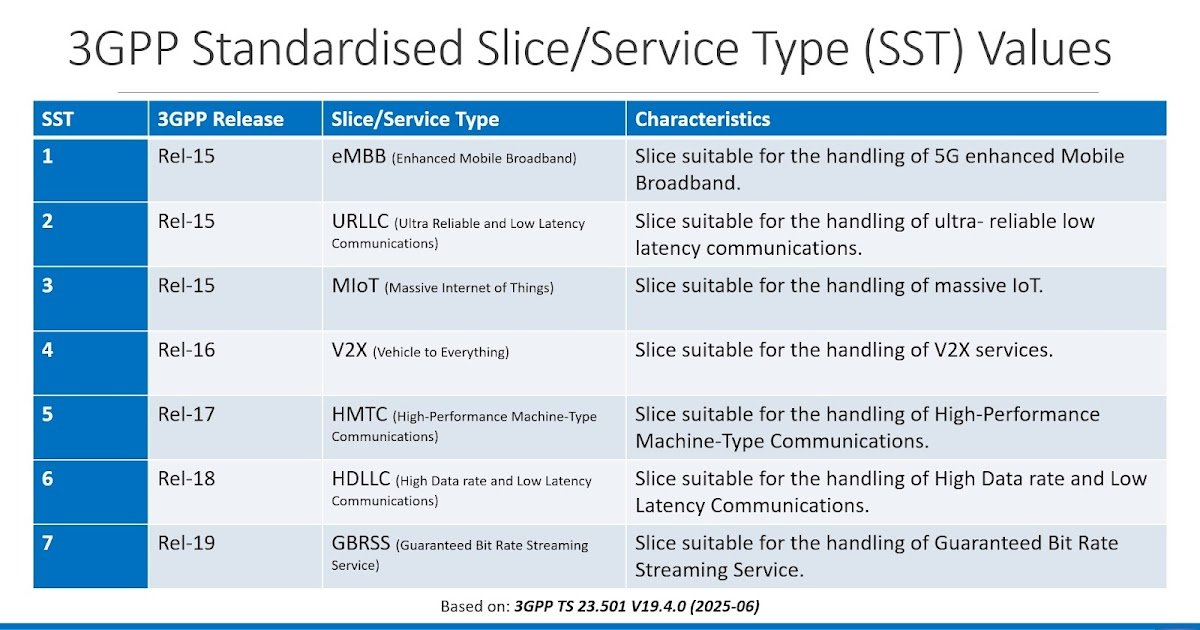 3GPP Standardised Slice/Service Type (SST) Values

| SST | 3GPP Release | Slice/Service Type | Characteristics |
|---|---|---|---|
| 1 | Rel-15 | eMBB (Enhanced Mobile Broadband) | Slice suitable for the handling of 5G enhanced Mobile Broadband. |
| 2 | Rel-15 | URLLC (Ultra Reliable and Low Latency Communications) | Slice suitable for the handling of ultra- reliable low latency communications. |
| 3 | Rel-15 | MIoT (Massive Internet of Things) | Slice suitable for the handling of massive IoT. |
| 4 | Rel-16 | V2X (Vehicle to Everything) | Slice suitable for the handling of V2X services. |
| 5 | Rel-17 | HMTC (High-Performance Machine-Type Communications) | Slice suitable for the handling of High-Performance Machine-Type Communications. |
| 6 | Rel-18 | HDLLC (High Data rate and Low Latency Communications) | Slice suitable for the handling of High Data rate and Low Latency Communications. |
| 7 | Rel-19 | GBRSS (Guaranteed Bit Rate Streaming Service) | Slice suitable for the handling of Guaranteed Bit Rate Streaming Service. |

Based on: 3GPP TS 23.501 V19.4.0 (2025-06)